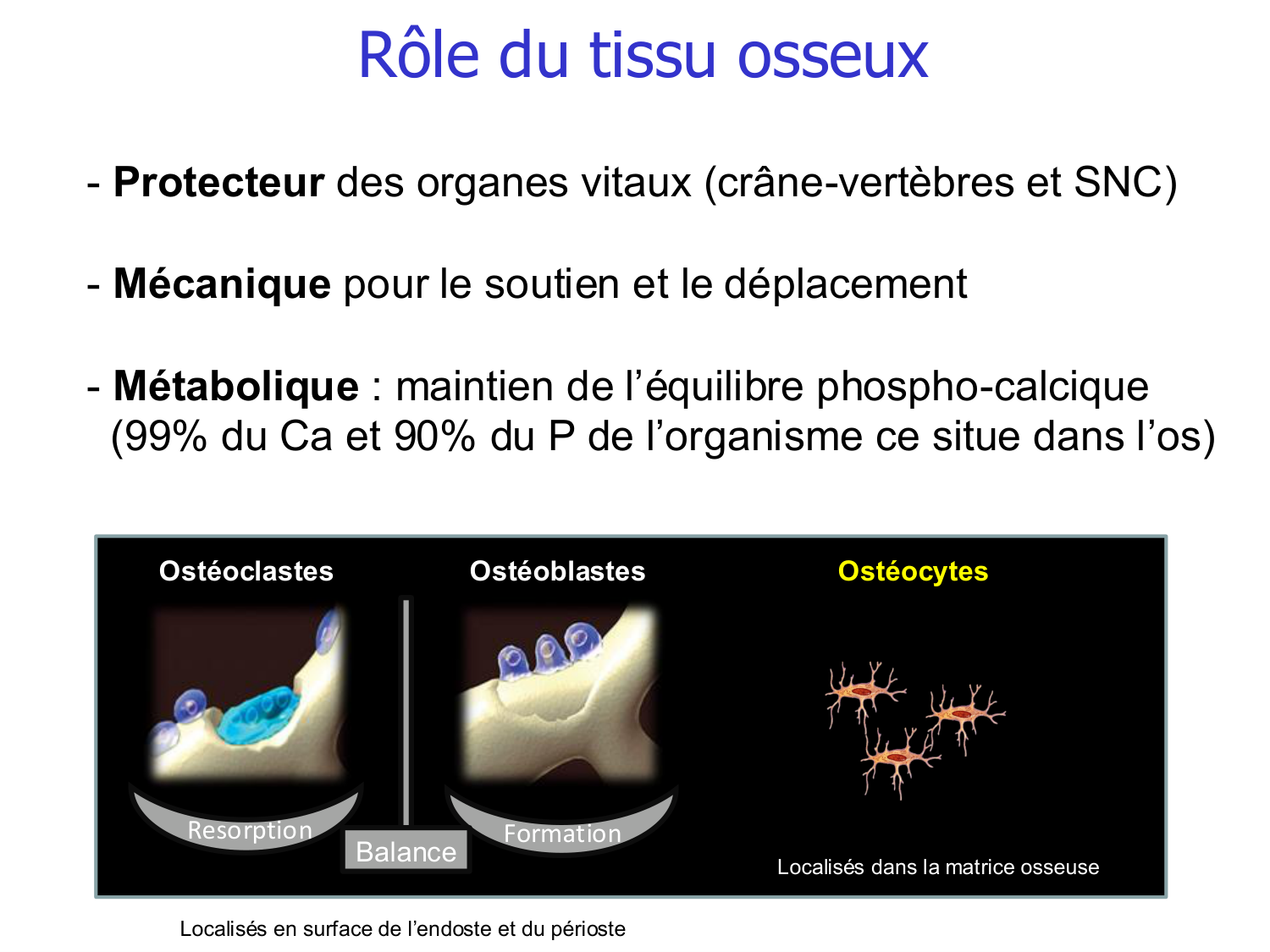 Rôle du tissu osseux

- **Protecteur** des organes vitaux (crâne-vertèbres et SNC)

- **Mécanique** pour le soutien et le déplacement

- **Métabolique** : maintien de l'équilibre phospho-calcique (99% du Ca et 90% du P de l'organisme ce situe dans l'os)

Ostéoclastes

Ostéoblastes

Ostéocytes

Resorption

Balance

Formation

Localisés dans la matrice osseuse

Localisés en surface de l'endoste et du périoste